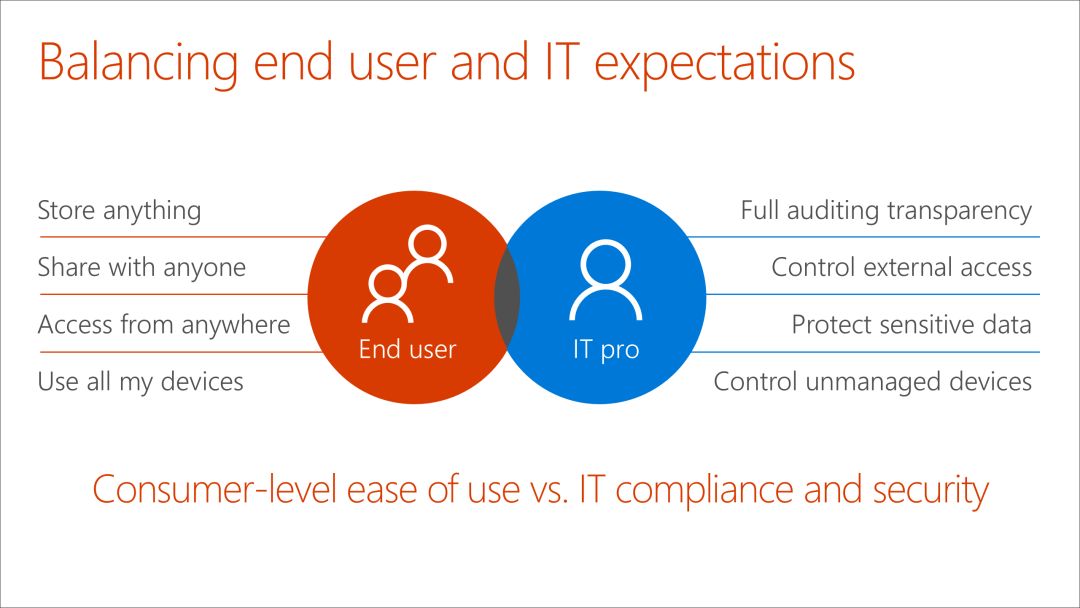 Balancing end user and IT expectations

Store anything

Share with anyone

Access from anywhere

Use all my devices

End user

IT pro

Full auditing transparency

Control external access

Protect sensitive data

Control unmanaged devices

Consumer-level ease of use vs. IT compliance and security